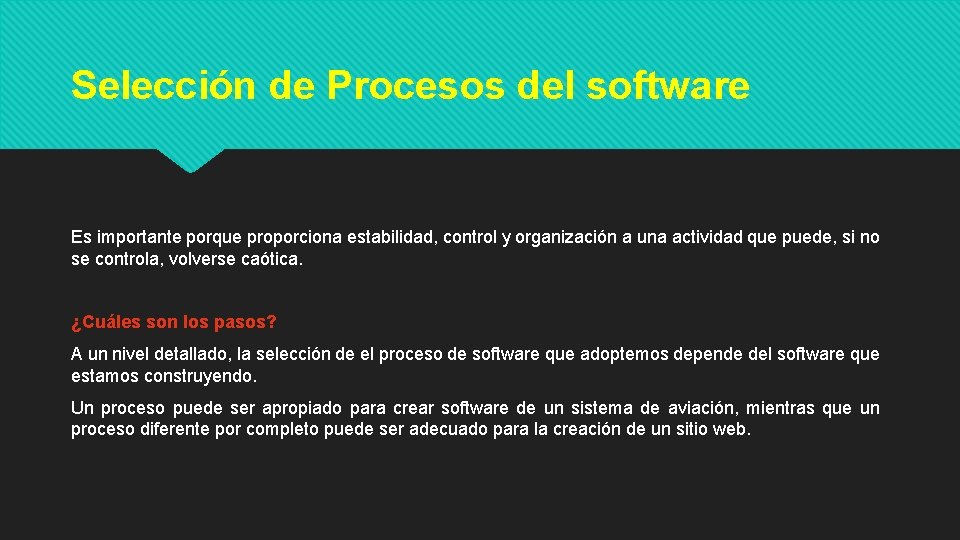 Selección de Procesos del software

Es importante porque proporciona estabilidad, control y organización a una actividad que puede, si no se controla, volverse caótica.

¿Cuáles son los pasos?

A un nivel detallado, la selección de el proceso de software que adoptemos depende del software que estamos construyendo.

Un proceso puede ser apropiado para crear software de un sistema de aviación, mientras que un proceso diferente por completo puede ser adecuado para la creación de un sitio web.